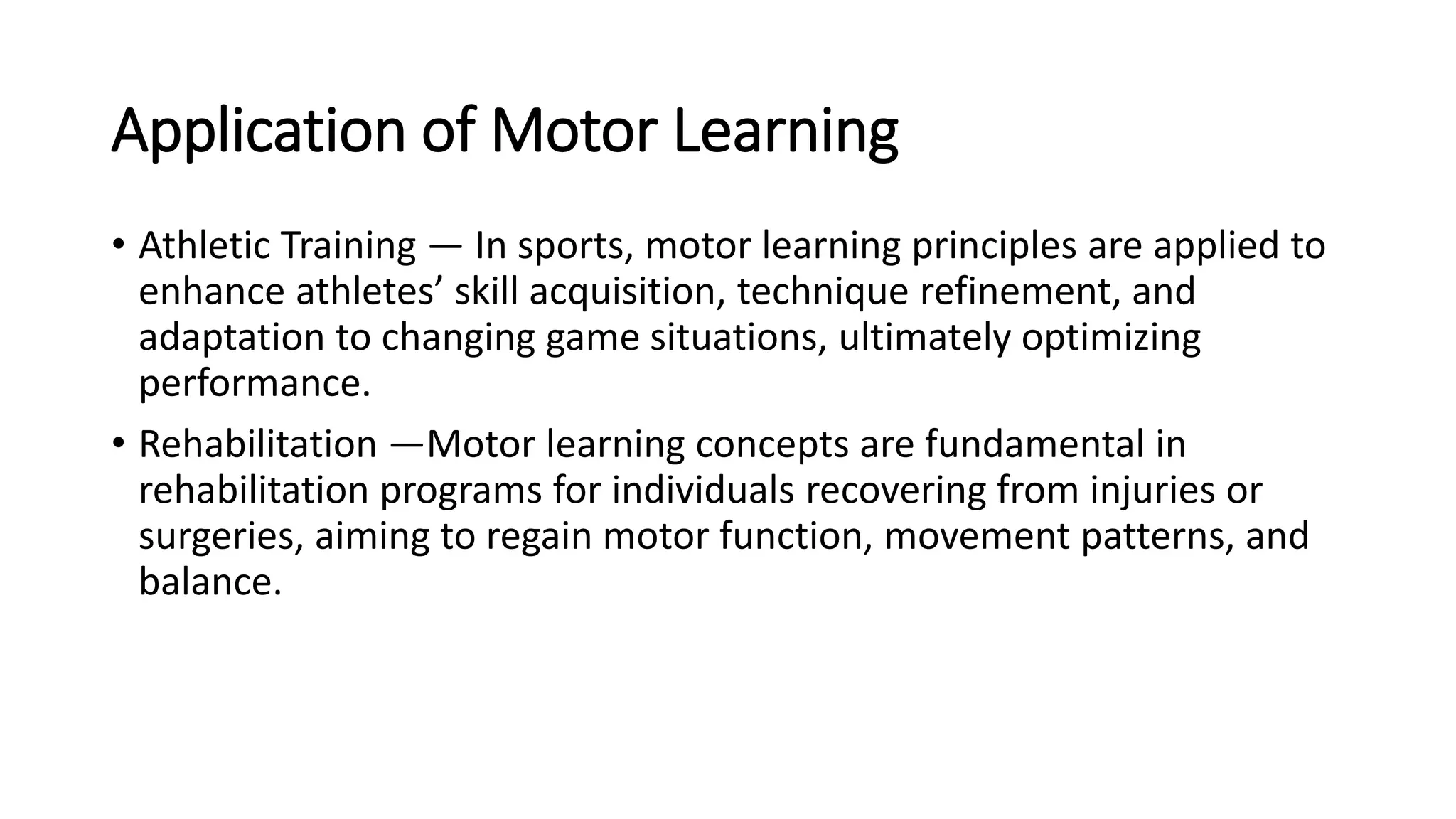 Application of Motor Learning

• Athletic Training — In sports, motor learning principles are applied to enhance athletes’ skill acquisition, technique refinement, and adaptation to changing game situations, ultimately optimizing performance.

• Rehabilitation —Motor learning concepts are fundamental in rehabilitation programs for individuals recovering from injuries or surgeries, aiming to regain motor function, movement patterns, and balance.